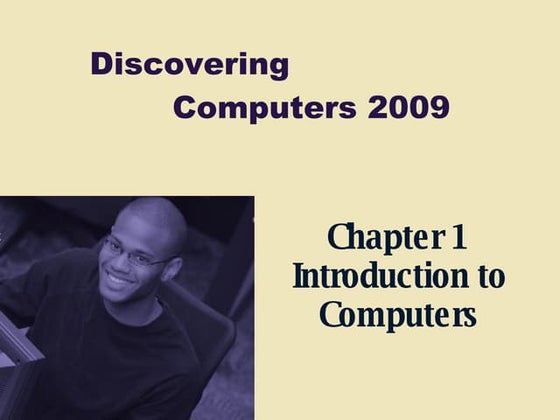 Discovering
Computers 2009

Chapter 1
Introduction to
Computers